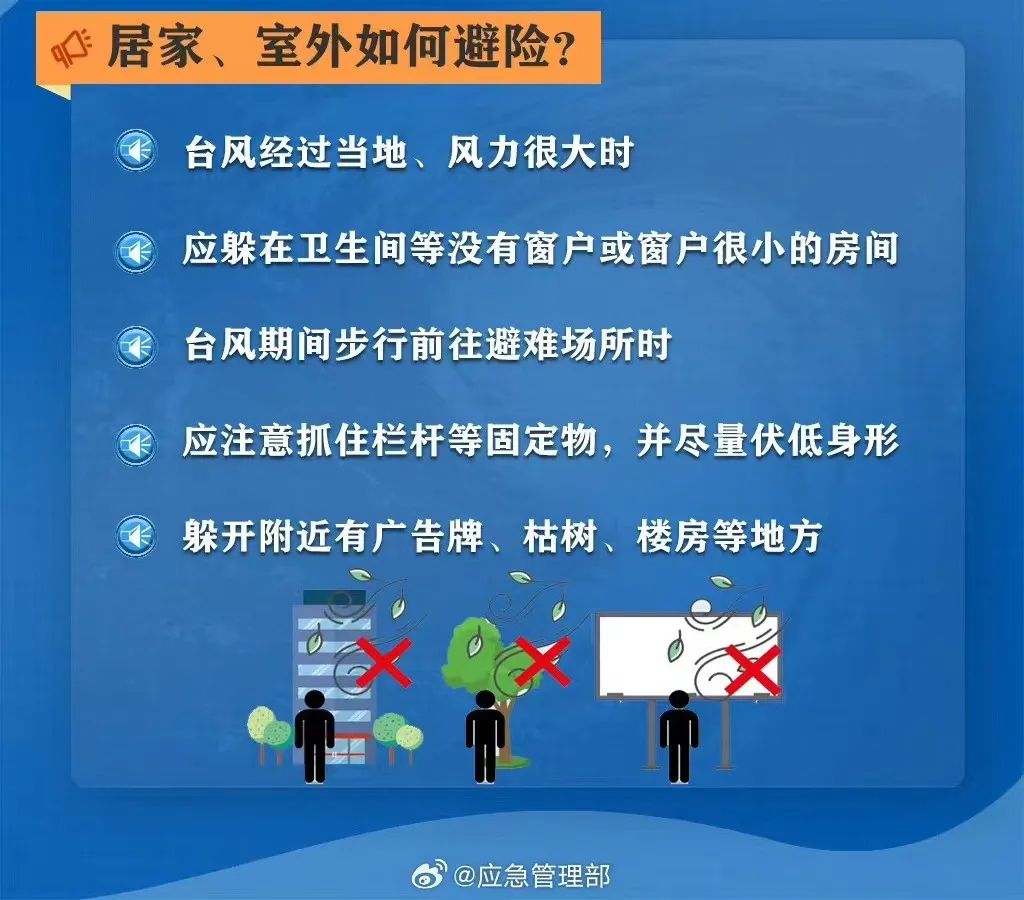 居家、室外如何避险？

台风经过当地、风力很大时

应躲在卫生间等没有窗户或窗户很小的房间

台风期间步行前往避难场所时

应注意抓住栏杆等固定物，并尽量伏低身形

躲开附近有广告牌、枯树、楼房等地方

@应急管理部